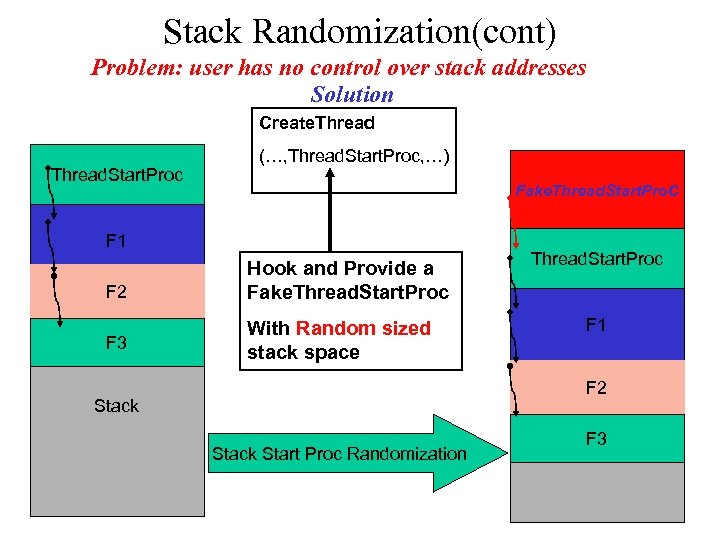 Stack Randomization(cont)

Problem: user has no control over stack addresses

Solution

CreateThread

(…,ThreadStartProc,…)

ThreadStartProc

F1

F2

F3

Stack

Hook and Provide a FakeThreadStartProc

With Random sized stack space

Stack Start Proc Randomization

FakeThreadStartProC

ThreadStartProc

F1

F2

F3